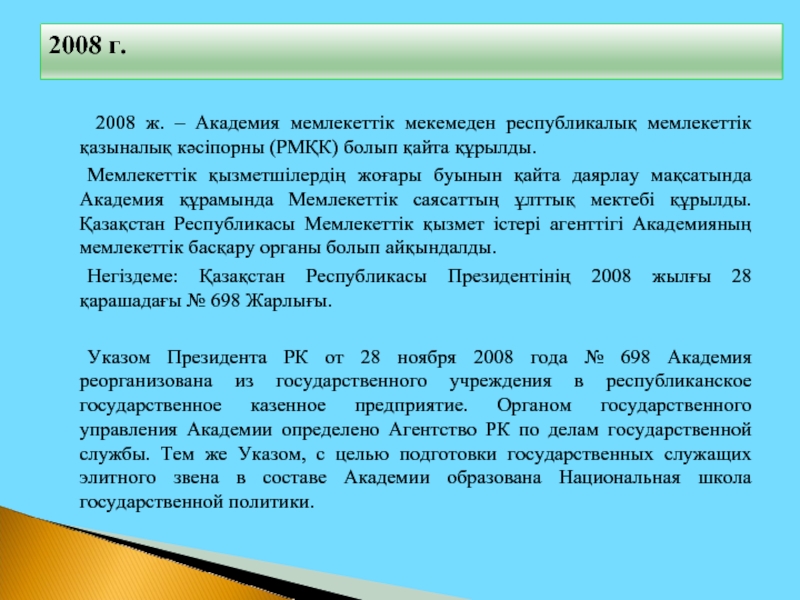 2008 г.

2008 ж. – Академия мемлекеттік мекемеден республикалық мемлекеттік қазыналық кәсіпорны (РМҚК) болып қайта құрылды.

Мемлекеттік қызметшілердің жоғары буынын қайта даярлау мақсатында Академия құрамында Мемлекеттік саясаттың ұлттық мектебі құрылды. Қазақстан Республикасы Мемлекеттік қызмет істері агенттігі Академияның мемлекеттік басқару органы болып айқындалды.

Негіздеме: Қазақстан Республикасы Президентінің 2008 жылғы 28 қарашадағы № 698 Жарлығы.

Указом Президента РК от 28 ноября 2008 года № 698 Академия реорганизована из государственного учреждения в республиканское государственное казенное предприятие. Органом государственного управления Академии определено Агентство РК по делам государственной службы. Тем же Указом, с целью подготовки государственных служащих элитного звена в составе Академии образована Национальная школа государственной политики.